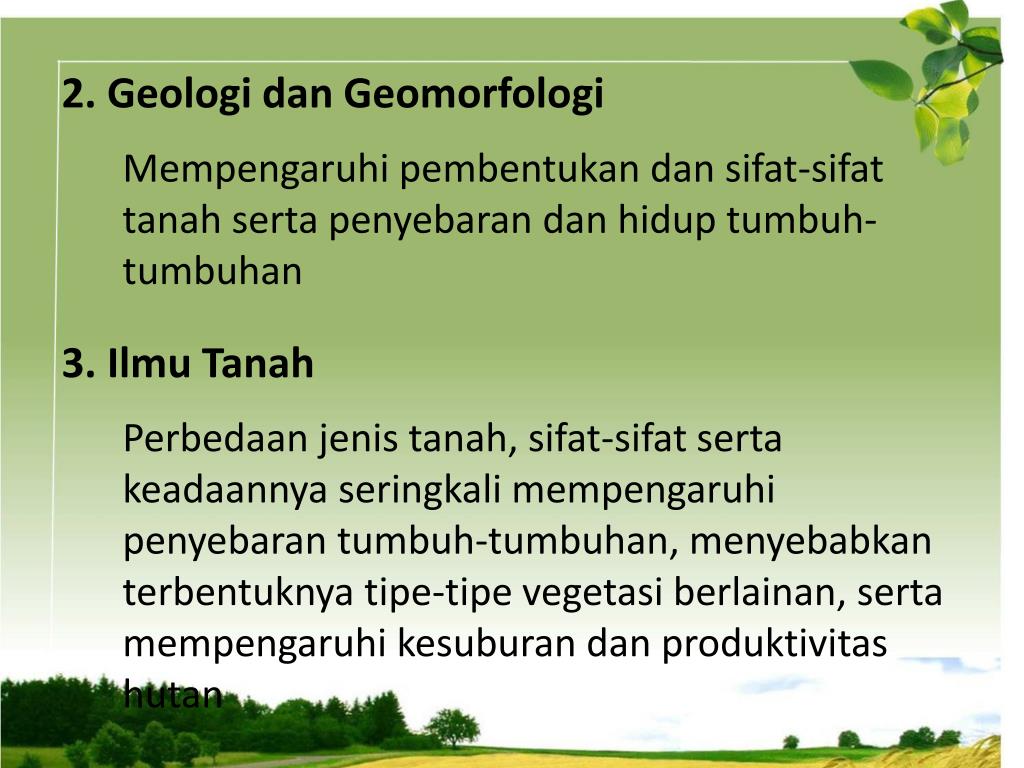 2. Geologi dan Geomorfologi

Mempengaruhi pembentukan dan sifat-sifat tanah serta penyebaran dan hidup tumbuh-tumbuhan

3. Ilmu Tanah

Perbedaan jenis tanah, sifat-sifat serta keadaannya seringkali mempengaruhi penyebaran tumbuh-tumbuhan, menyebabkan terbentuknya tipe-tipe vegetasi berlainan, serta mempengaruhi kesuburan dan produktivitas hutan